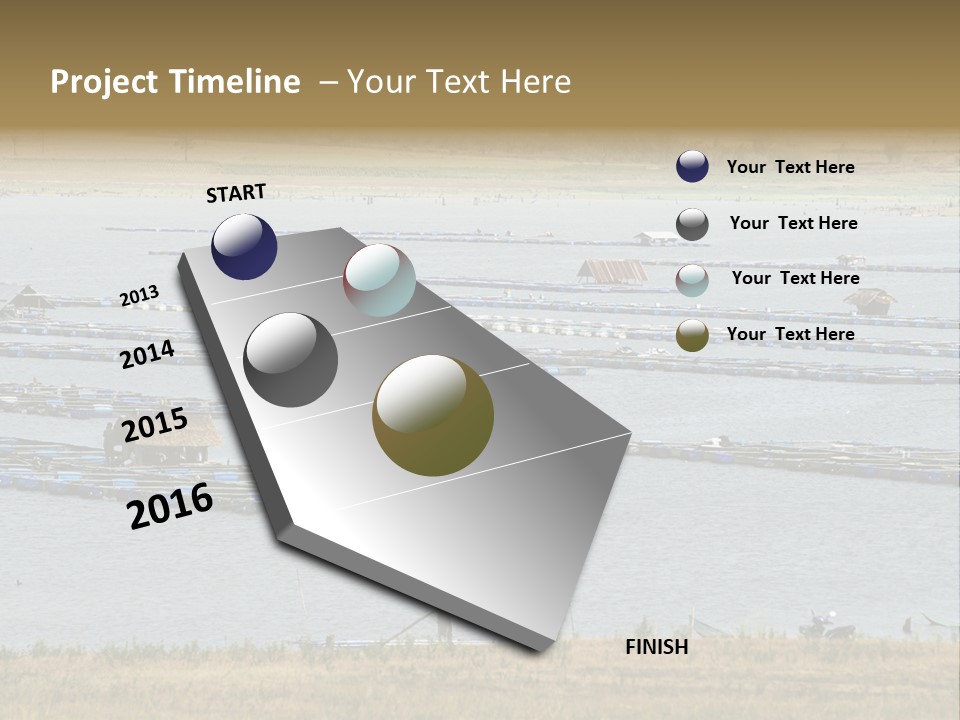 Project Timeline – Your Text Here

START

2013

2014

2015

2016

FINISH

Your Text Here

Your Text Here

Your Text Here

Your Text Here